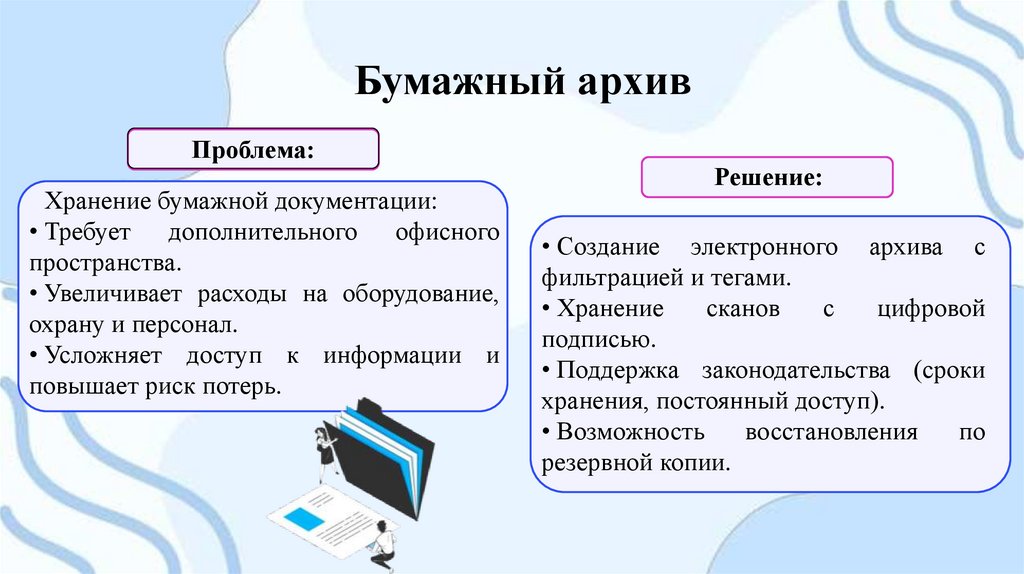 Бумажный архив

Проблема:

Хранение бумажной документации:
• Требует дополнительного офисного пространства.
• Увеличивает расходы на оборудование, охрану и персонал.
• Усложняет доступ к информации и повышает риск потерь.

Решение:

• Создание электронного архива с фильтрацией и тегами.
• Хранение сканов с цифровой подписью.
• Поддержка законодательства (сроки хранения, постоянный доступ).
• Возможность восстановления по резервной копии.